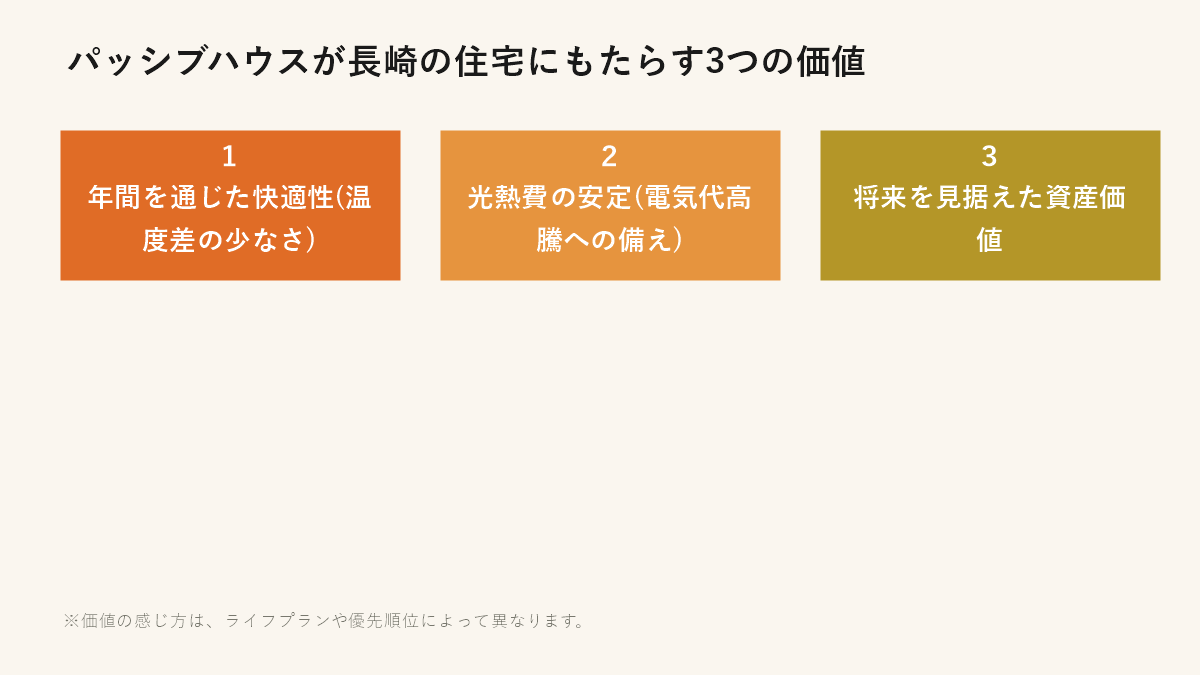 パッシブハウスが長崎の住宅にもたらす3つの価値

1
年間を通じた快適性(温度差の少なさ)

2
光熱費の安定(電気代高騰への備え)

3
将来を見据えた資産価値

※価値の感じ方は、ライフプランや優先順位によって異なります。